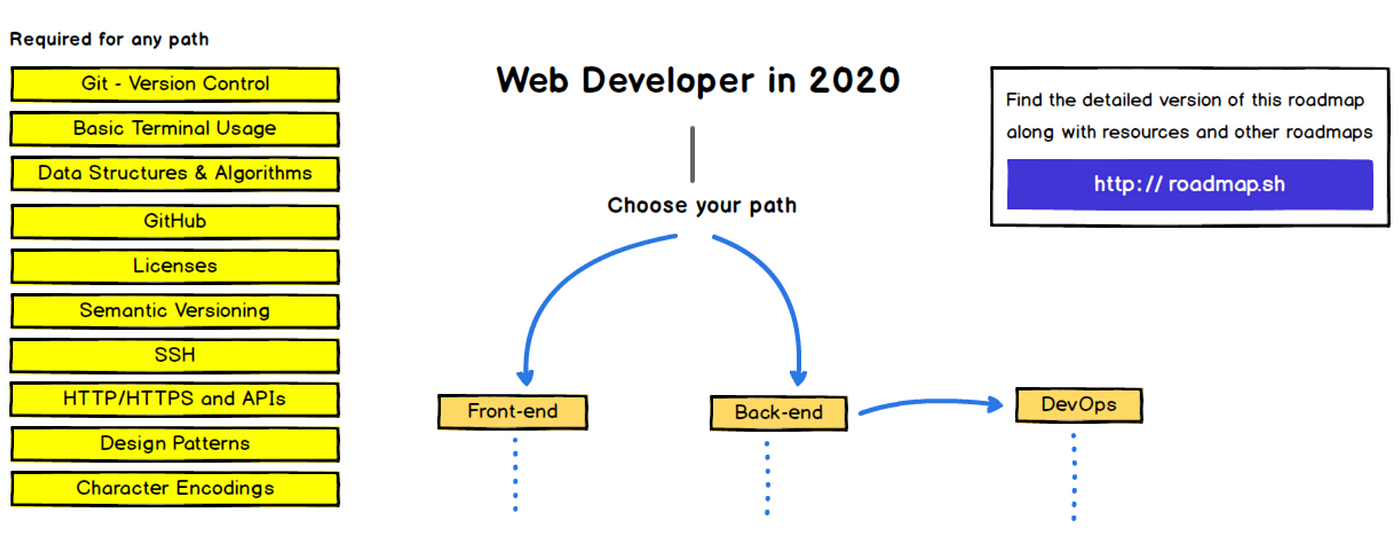 Required for any path

Git - Version Control

Basic Terminal Usage

Data Structures & Algorithms

GitHub

Licenses

Semantic Versioning

SSH

HTTP/HTTPS and APIs

Design Patterns

Character Encodings

Web Developer in 2020

Choose your path

Front-end

Back-end

DevOps

Find the detailed version of this roadmap along with resources and other roadmaps

http:// roadmap.sh